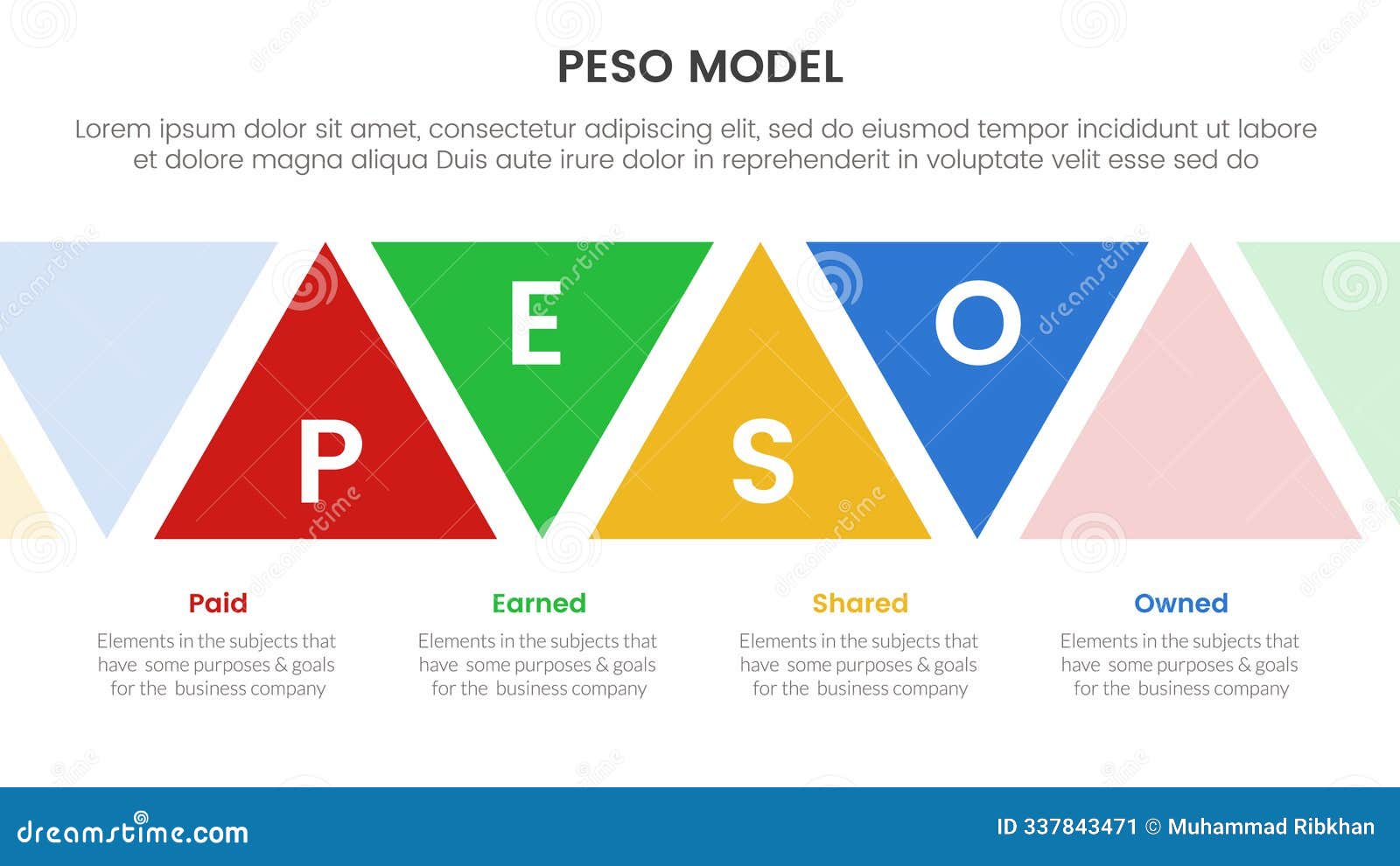 PESO MODEL

Lorem ipsum dolor sit amet, consectetur adipiscing elit, sed do eiusmod tempor incididunt ut labore et dolore magna aliqua Duis aute irure dolor in reprehenderit in voluptate velit esse sed do

P E S O

Paid
Elements in the subjects that have some purposes & goals for the business company

Earned
Elements in the subjects that have some purposes & goals for the business company

Shared
Elements in the subjects that have some purposes & goals for the business company

Owned
Elements in the subjects that have some purposes & goals for the business company

dreamstime.com

ID 337843471 © Muhammad Ribkhan